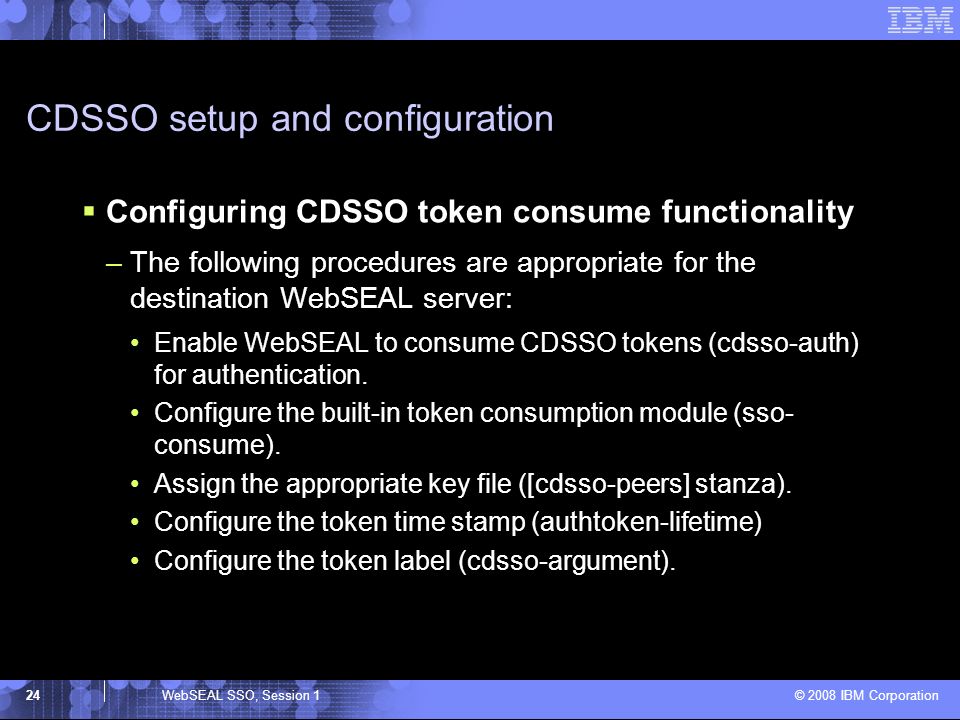 IBM

CDSSO setup and configuration

▪ Configuring CDSSO token consume functionality

– The following procedures are appropriate for the destination WebSEAL server:

• Enable WebSEAL to consume CDSSO tokens (cdsso-auth) for authentication.

• Configure the built-in token consumption module (sso-consume).

• Assign the appropriate key file ([cdsso-peers] stanza).

• Configure the token time stamp (authtoken-lifetime)

• Configure the token label (cdsso-argument).

24 WebSEAL SSO, Session 1 © 2008 IBM Corporation